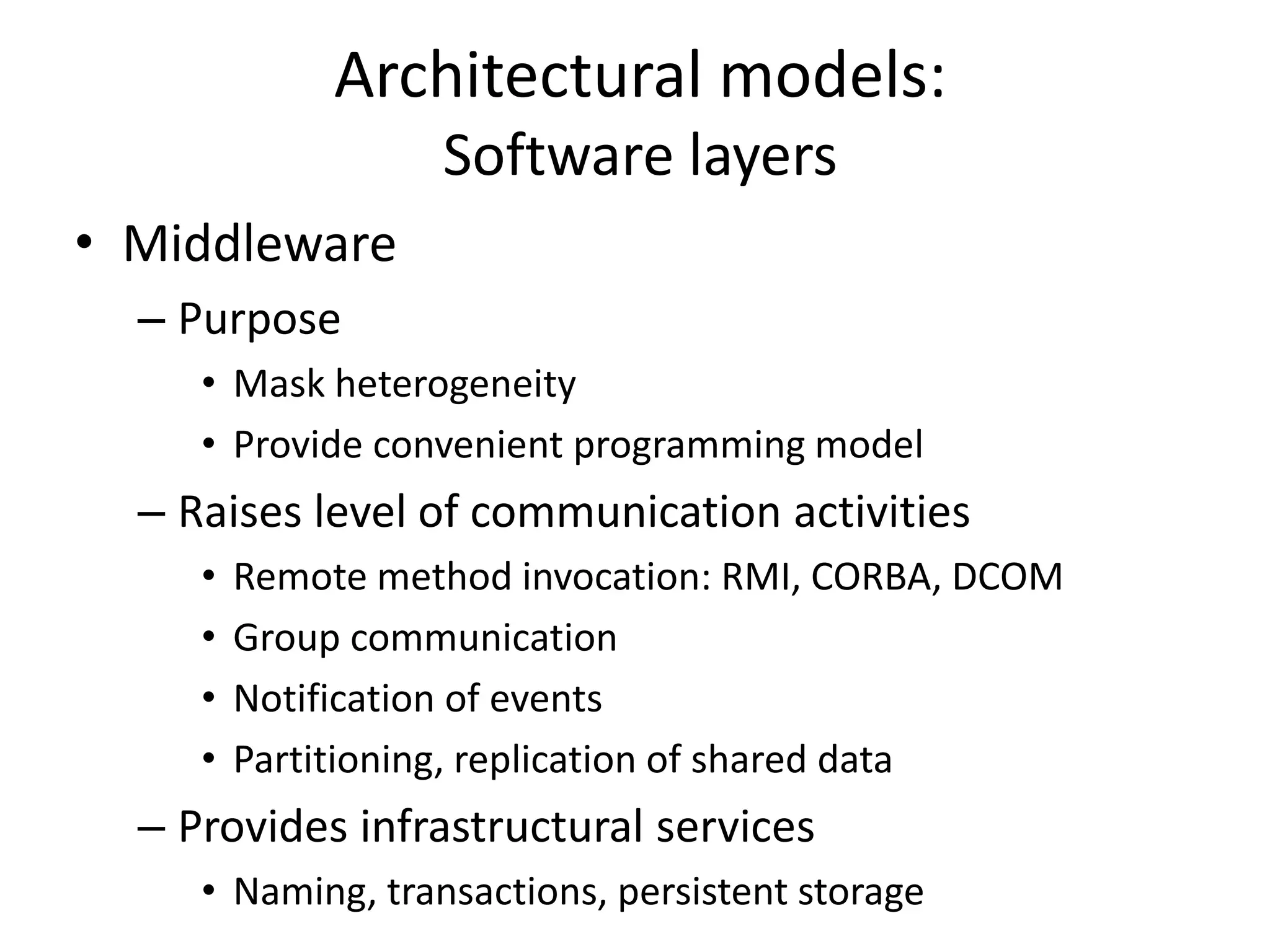 Architectural models:
Software layers

• Middleware
– Purpose
• Mask heterogeneity
• Provide convenient programming model
– Raises level of communication activities
• Remote method invocation: RMI, CORBA, DCOM
• Group communication
• Notification of events
• Partitioning, replication of shared data
– Provides infrastructural services
• Naming, transactions, persistent storage